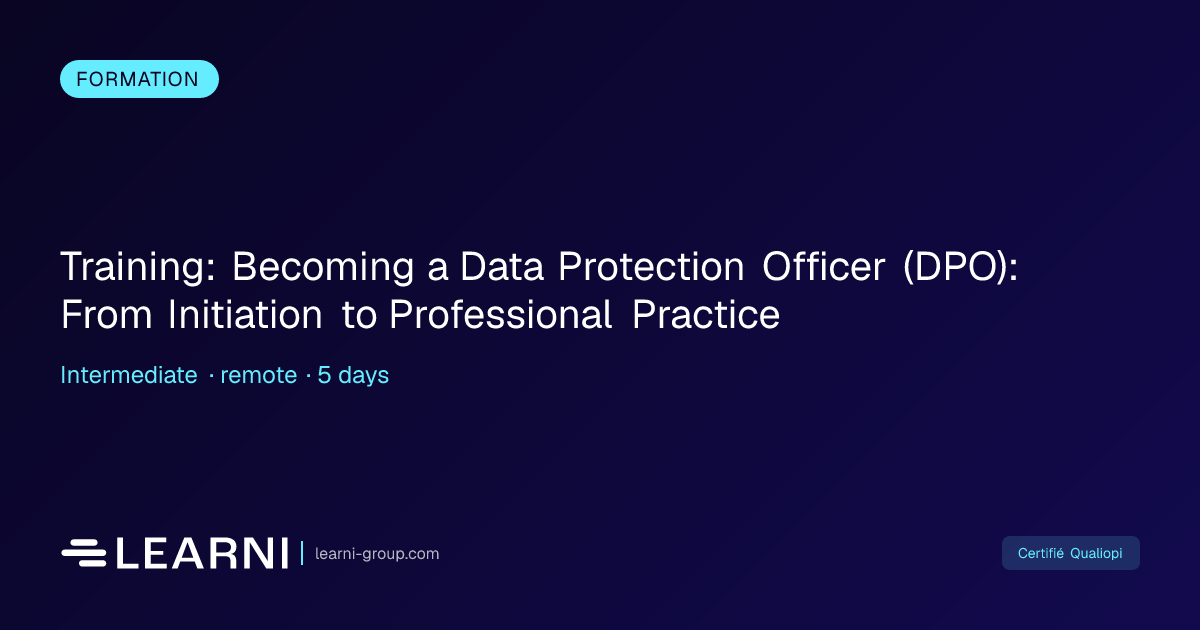 FORMATION

Training: Becoming a Data Protection Officer (DPO): From Initiation to Professional Practice

Intermediate · remote · 5 days

LEARNI | learni-group.com

Certifié Qualiopi